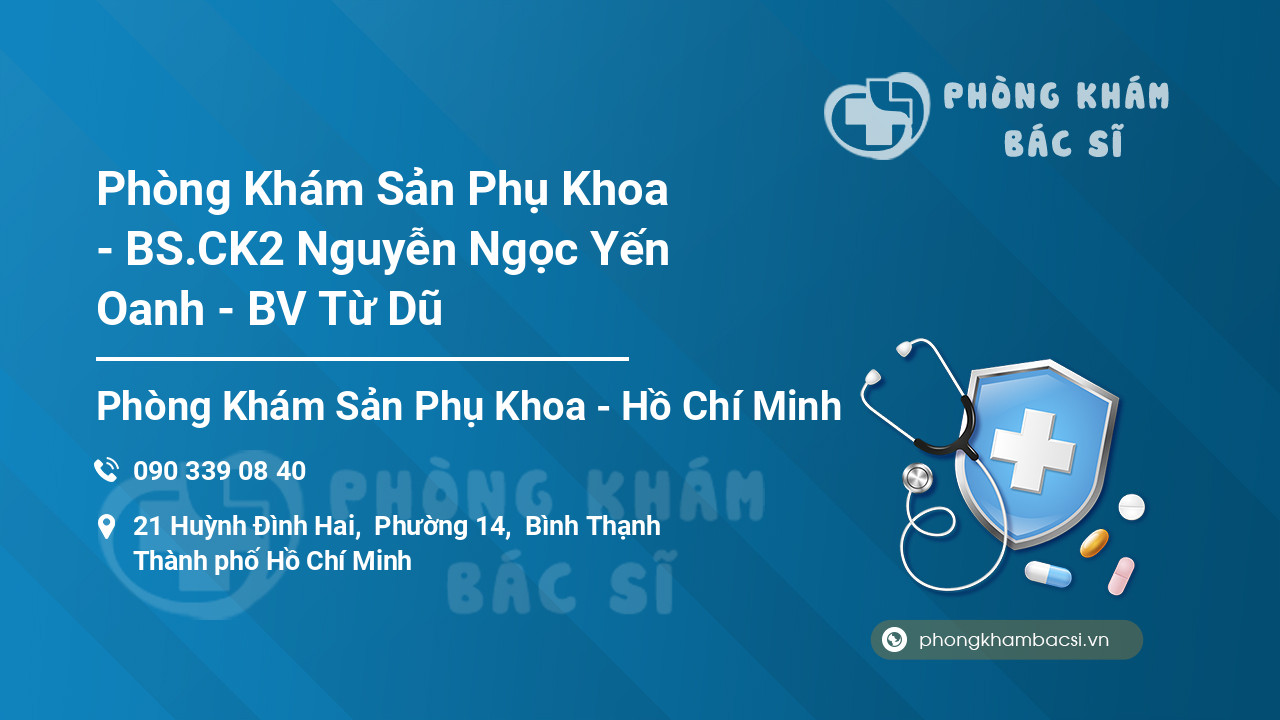 PHÒNG KHÁM
BÁC SĨ

Phòng Khám Sản Phụ Khoa - BS.CK2 Nguyễn Ngọc Yến Oanh - BV Từ Dũ

Phòng Khám Sản Phụ Khoa - Hồ Chí Minh

090 339 08 40

21 Huỳnh Đình Hai, Phường 14, Bình Thạnh
Thành phố Hồ Chí Minh

PHÒNG KHÁM
BÁC SĨ

phongkhambacsi.vn